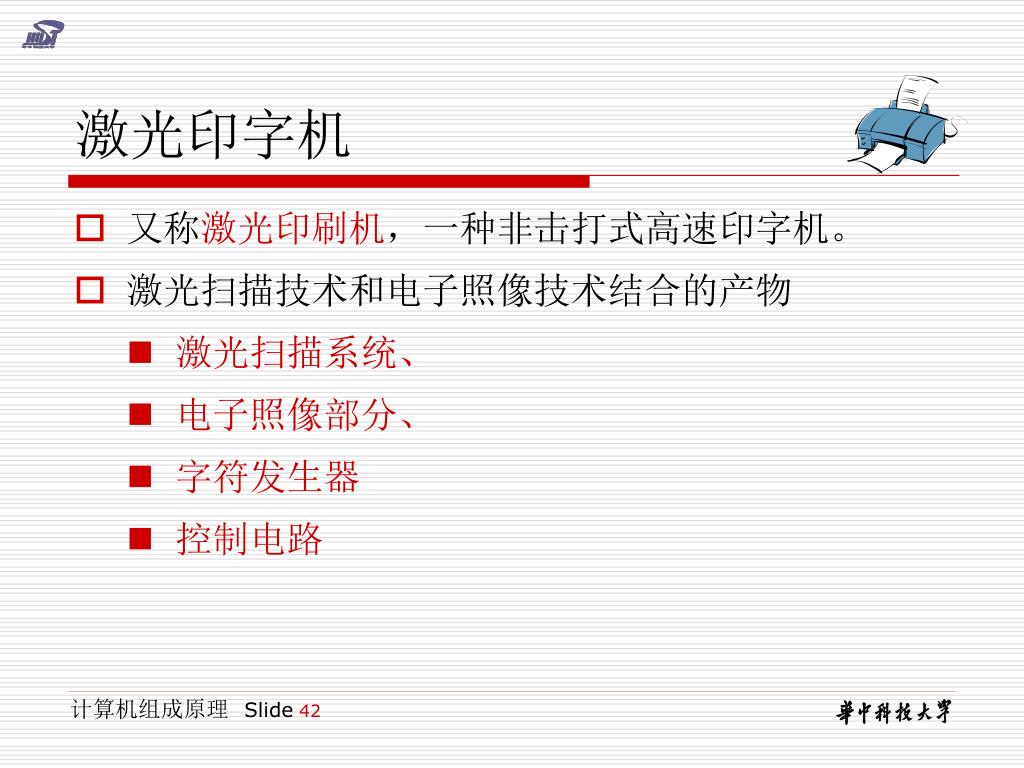 激光印字机

又称激光印刷机，一种非击打式高速印字机。

激光扫描技术和电子照像技术结合的产物

激光扫描系统、

电子照像部分、

字符发生器

控制电路

计算机组成原理 Slide 42

華中科技大學